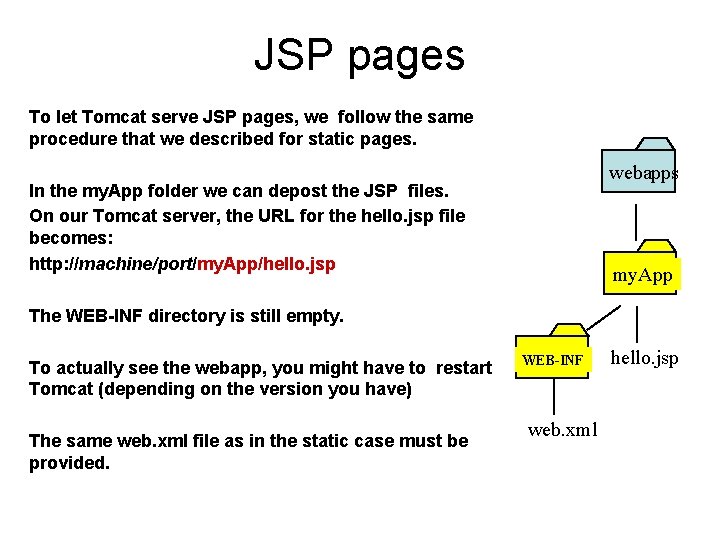 JSP pages

To let Tomcat serve JSP pages, we follow the same procedure that we described for static pages.

In the myApp folder we can depost the JSP files.
On our Tomcat server, the URL for the hello.jsp file becomes:
http://machine/port/myApp/hello.jsp

The WEB-INF directory is still empty.

To actually see the webapp, you might have to restart Tomcat (depending on the version you have)

The same web.xml file as in the static case must be provided.

webapps

myApp

WEB-INF

hello.jsp

web.xml